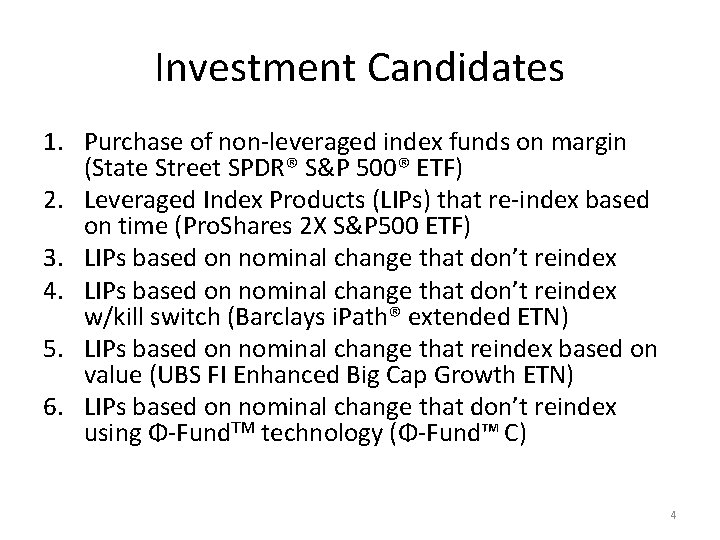 Investment Candidates

1. Purchase of non-leveraged index funds on margin (State Street SPDR® S&P 500® ETF)
2. Leveraged Index Products (LIPs) that re-index based on time (ProShares 2X S&P500 ETF)
3. LIPs based on nominal change that don't reindex
4. LIPs based on nominal change that don't reindex w/kill switch (Barclays iPath® extended ETN)
5. LIPs based on nominal change that reindex based on value (UBS FI Enhanced Big Cap Growth ETN)
6. LIPs based on nominal change that don't reindex using Φ-Fund™ technology (Φ-Fund™ C)

4